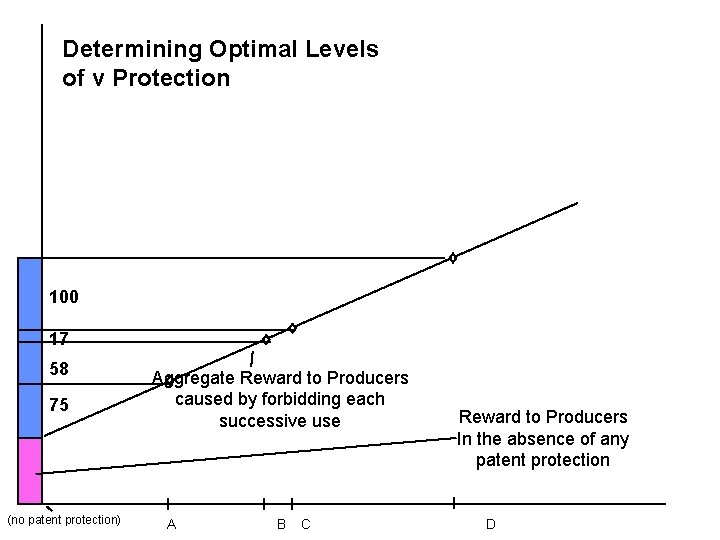 Determining Optimal Levels of v Protection

100

17

58

75

Aggregate Reward to Producers caused by forbidding each successive use

Reward to Producers In the absence of any patent protection

(no patent protection)

A

B

C

D